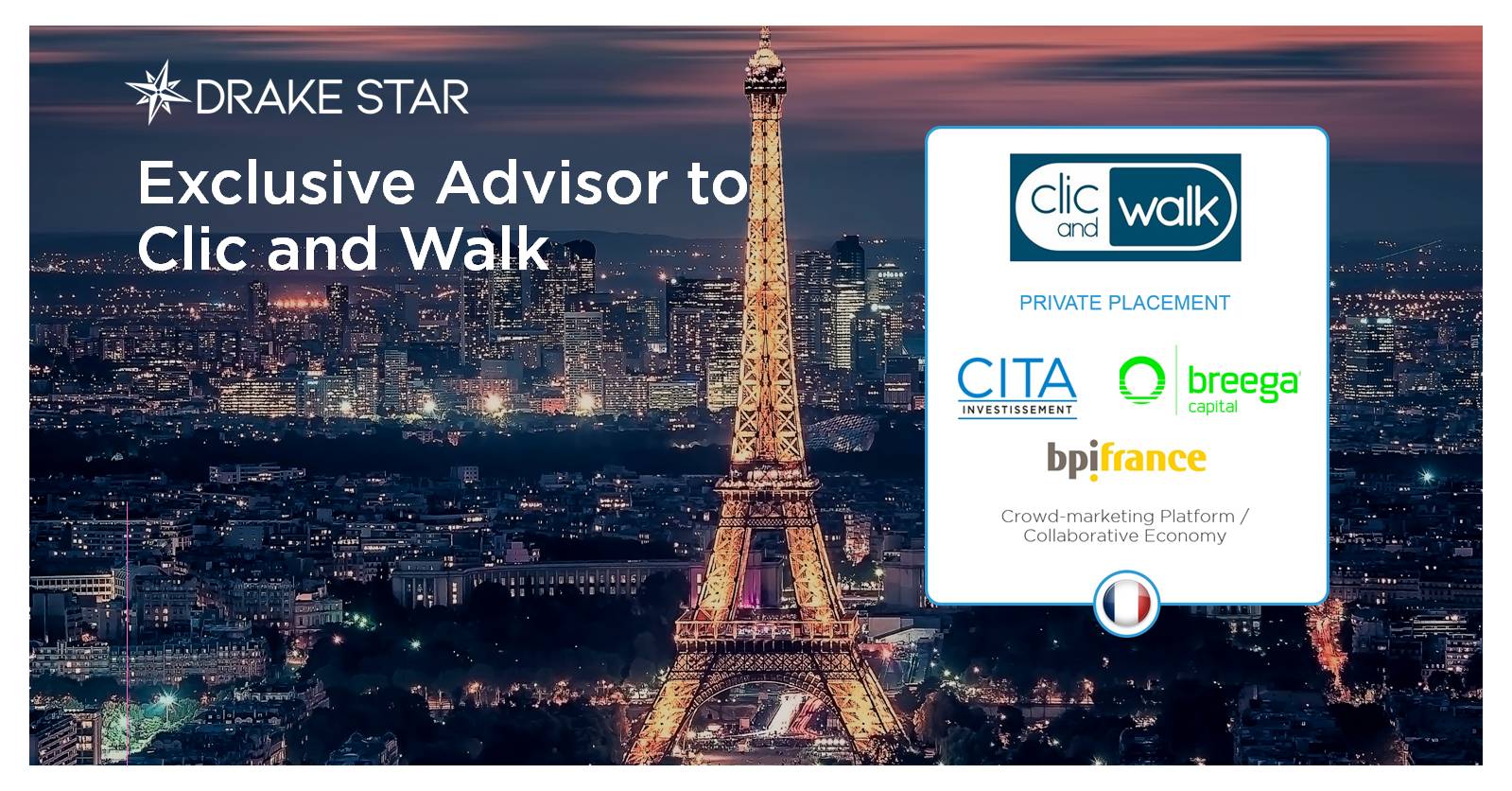 DRAKE STAR

Exclusive Advisor to Clic and Walk

clic and walk

PRIVATE PLACEMENT

CITA INVESTISSEMENT

breega capital

bpifrance

Crowd-marketing Platform / Collaborative Economy